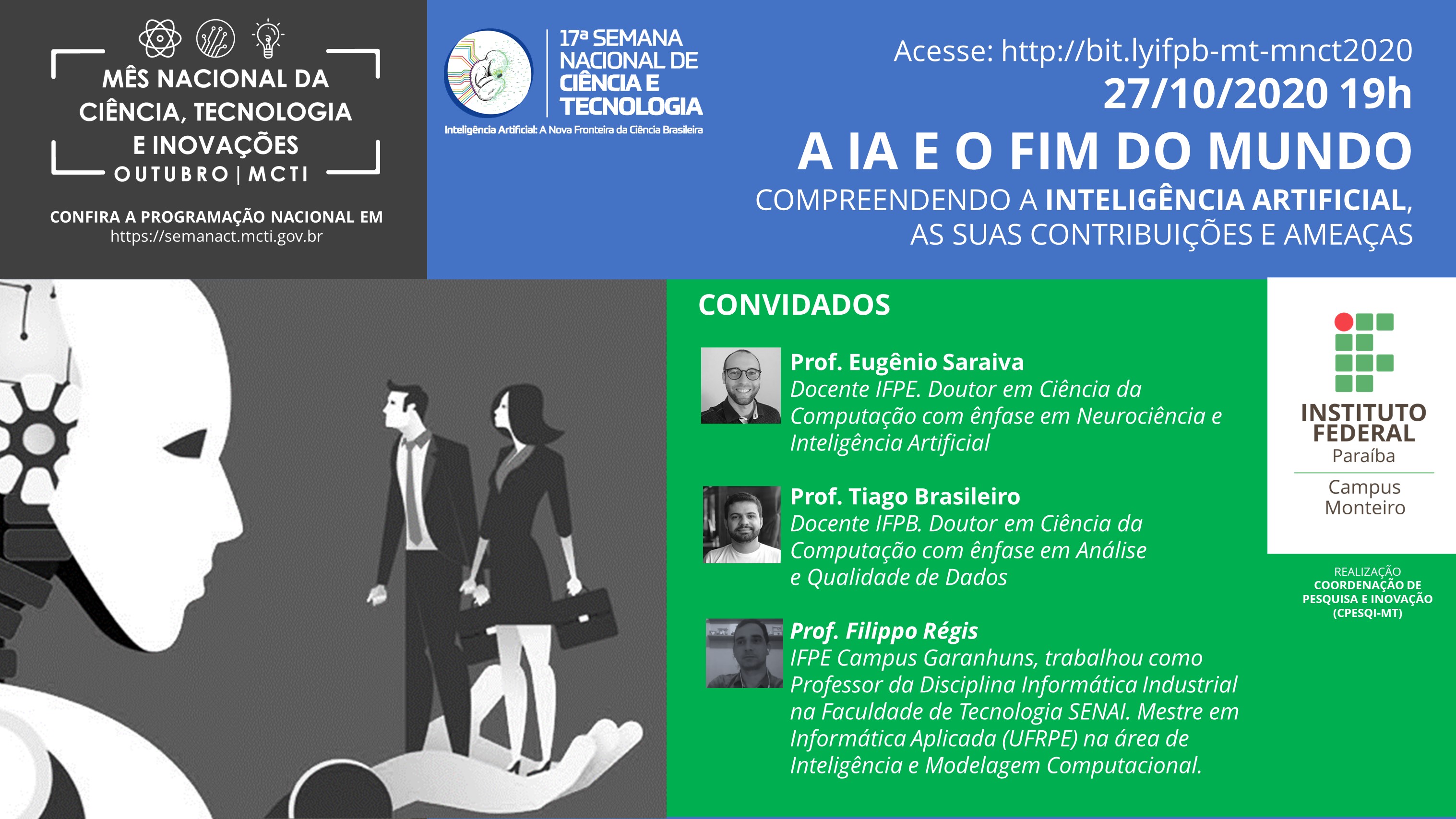 MÊS NACIONAL DA CIÊNCIA, TECNOLOGIA E INOVAÇÕES
OUTUBRO | MCTI

CONFIRA A PROGRAMAÇÃO NACIONAL EM
https://semanact.mcti.gov.br

17ª SEMANA NACIONAL DE CIÊNCIA E TECNOLOGIA
Inteligência Artificial: A Nova Fronteira da Ciência Brasileira

Acesse: http://bit.lyifpb-mt-mnct2020
27/10/2020 19h
A IA E O FIM DO MUNDO
COMPREENDENDO A INTELIGÊNCIA ARTIFICIAL, AS SUAS CONTRIBUIÇÕES E AMEAÇAS

CONVIDADOS

Prof. Eugênio Saraiva
Docente IFPE. Doutor em Ciência da Computação com ênfase em Neurociência e Inteligência Artificial

Prof. Tiago Brasileiro
Docente IFPB. Doutor em Ciência da Computação com ênfase em Análise e Qualidade de Dados

Prof. Filippo Régis
IFPE Campus Garanhuns, trabalhou como Professor da Disciplina Informática Industrial na Faculdade de Tecnologia SENAI. Mestre em Informática Aplicada (UFRPE) na área de Inteligência e Modelagem Computacional.

INSTITUTO FEDERAL
Paraíba
Campus Monteiro

REALIZAÇÃO
COORDENAÇÃO DE PESQUISA E INOVAÇÃO (CPESQI-MT)